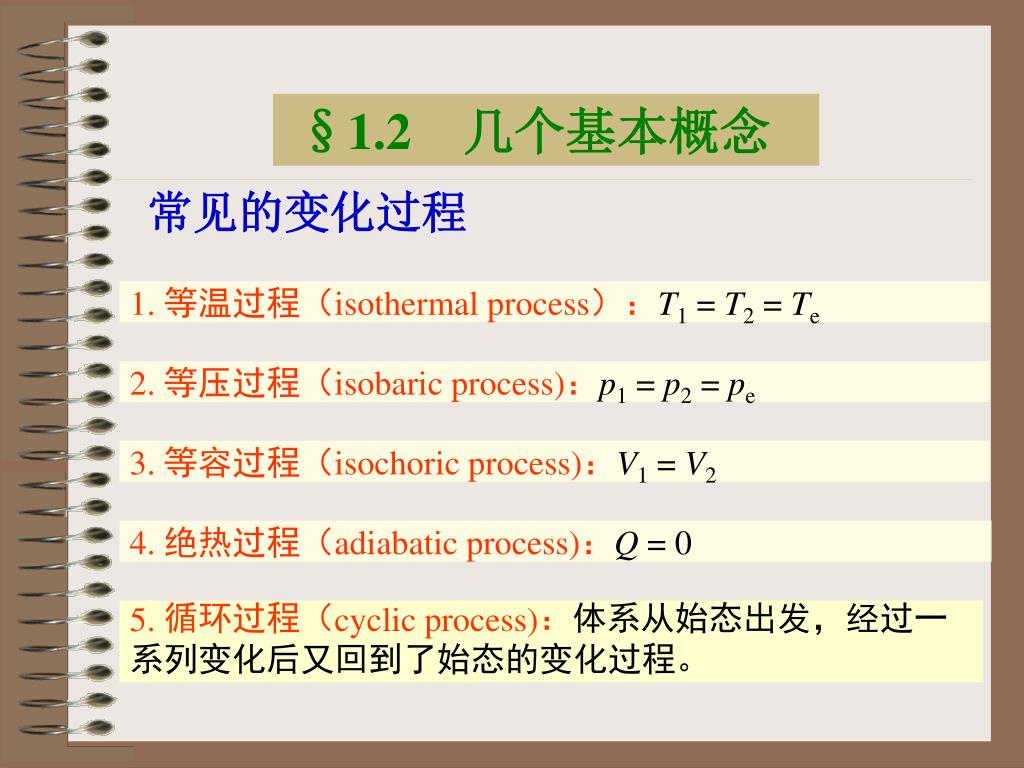 §1.2 几个基本概念

常见的变化过程

1. 等温过程（isothermal process）：$T_1 = T_2 = T_e$

2. 等压过程（isobaric process)：$p_1 = p_2 = p_e$

3. 等容过程（isochoric process)：$V_1 = V_2$

4. 绝热过程（adiabatic process)：$Q = 0$

5. 循环过程（cyclic process)：体系从始态出发，经过一系列变化后又回到了始态的变化过程。